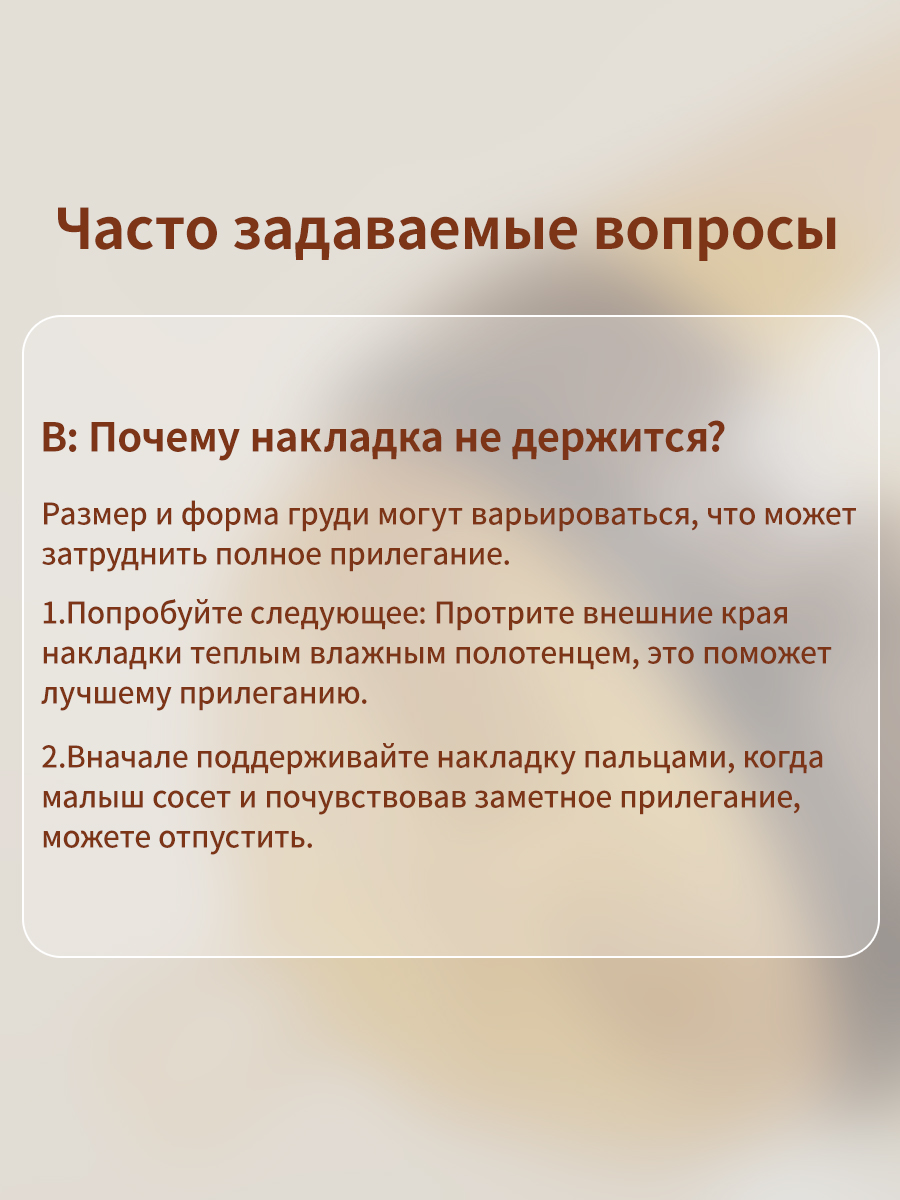 Часто задаваемые вопросы

В: Почему накладка не держится?

Размер и форма груди могут варьироваться, что может затруднить полное прилегание.

1.Попробуйте следующее: Протрите внешние края накладки теплым влажным полотенцем, это поможет лучшему прилеганию.

2.Вначале поддерживайте накладку пальцами, когда малыш сосет и почувствовав заметное прилегание, можете отпустить.